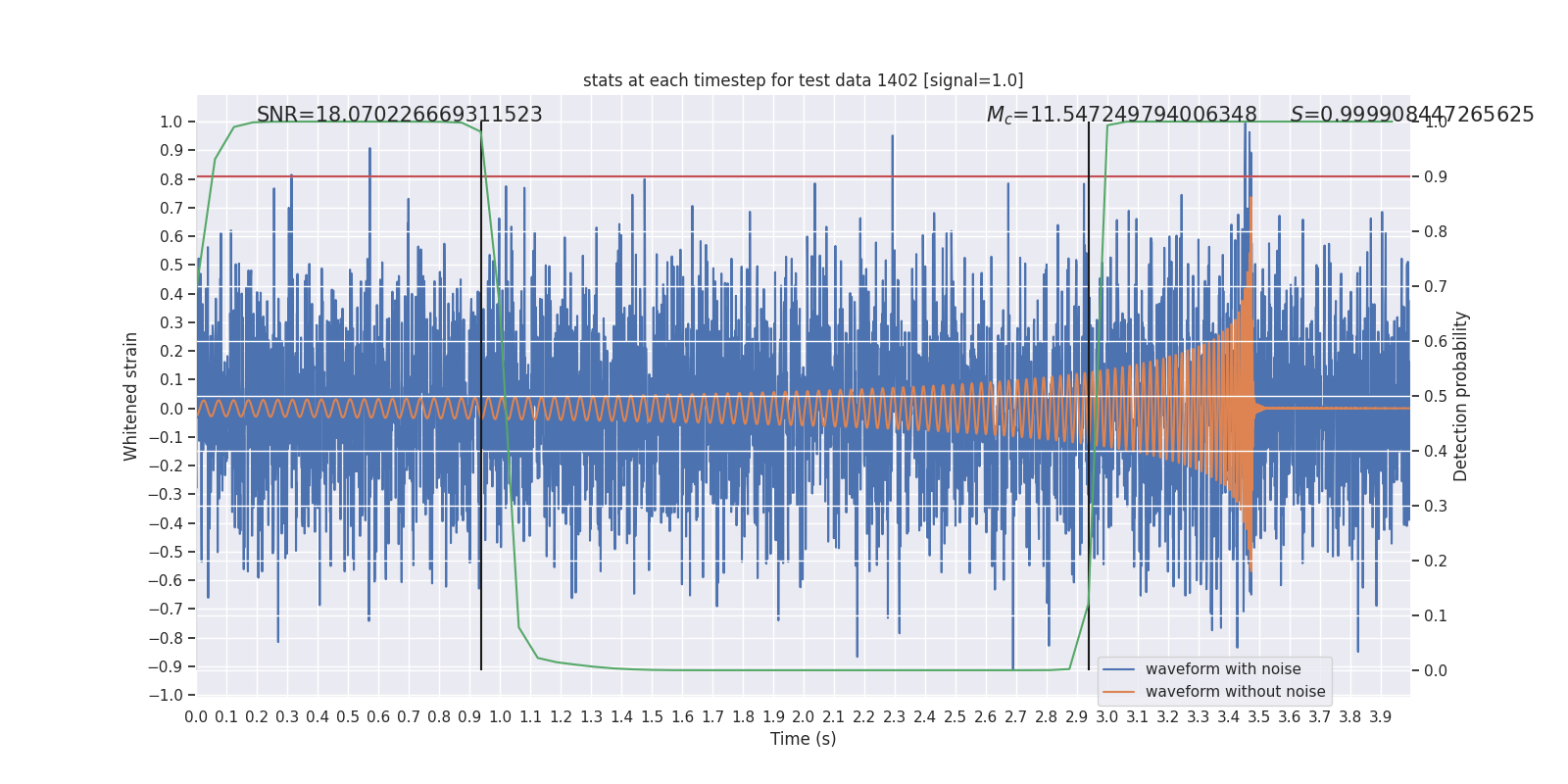 stats at each timestep for test data 1402 [signal=1.0]

SNR=18.070226669311523

$M_c$=11.547249794006348

$S$=0.999908447265625

Whitened strain

1.0
0.9
0.8
0.7
0.6
0.5
0.4
0.3
0.2
0.1
0.0
−0.1
−0.2
−0.3
−0.4
−0.5
−0.6
−0.7
−0.8
−0.9
−1.0

Detection probability

1.0
0.9
0.8
0.7
0.6
0.5
0.4
0.3
0.2
0.1
0.0

waveform with noise
waveform without noise

0.0 0.1 0.2 0.3 0.4 0.5 0.6 0.7 0.8 0.9 1.0 1.1 1.2 1.3 1.4 1.5 1.6 1.7 1.8 1.9 2.0 2.1 2.2 2.3 2.4 2.5 2.6 2.7 2.8 2.9 3.0 3.1 3.2 3.3 3.4 3.5 3.6 3.7 3.8 3.9

Time (s)